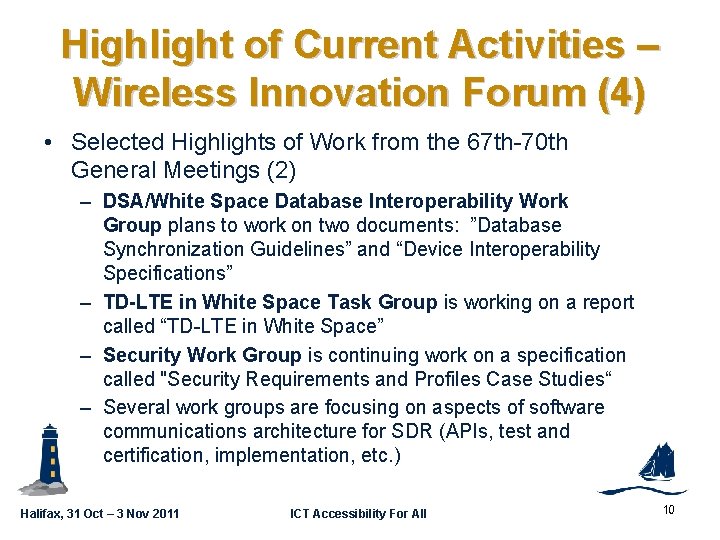 Highlight of Current Activities – Wireless Innovation Forum (4)

• Selected Highlights of Work from the 67th-70th General Meetings (2)

– DSA/White Space Database Interoperability Work Group plans to work on two documents: ”Database Synchronization Guidelines” and “Device Interoperability Specifications”

– TD-LTE in White Space Task Group is working on a report called “TD-LTE in White Space”

– Security Work Group is continuing work on a specification called "Security Requirements and Profiles Case Studies“

– Several work groups are focusing on aspects of software communications architecture for SDR (APIs, test and certification, implementation, etc.)

Halifax, 31 Oct – 3 Nov 2011

ICT Accessibility For All

10